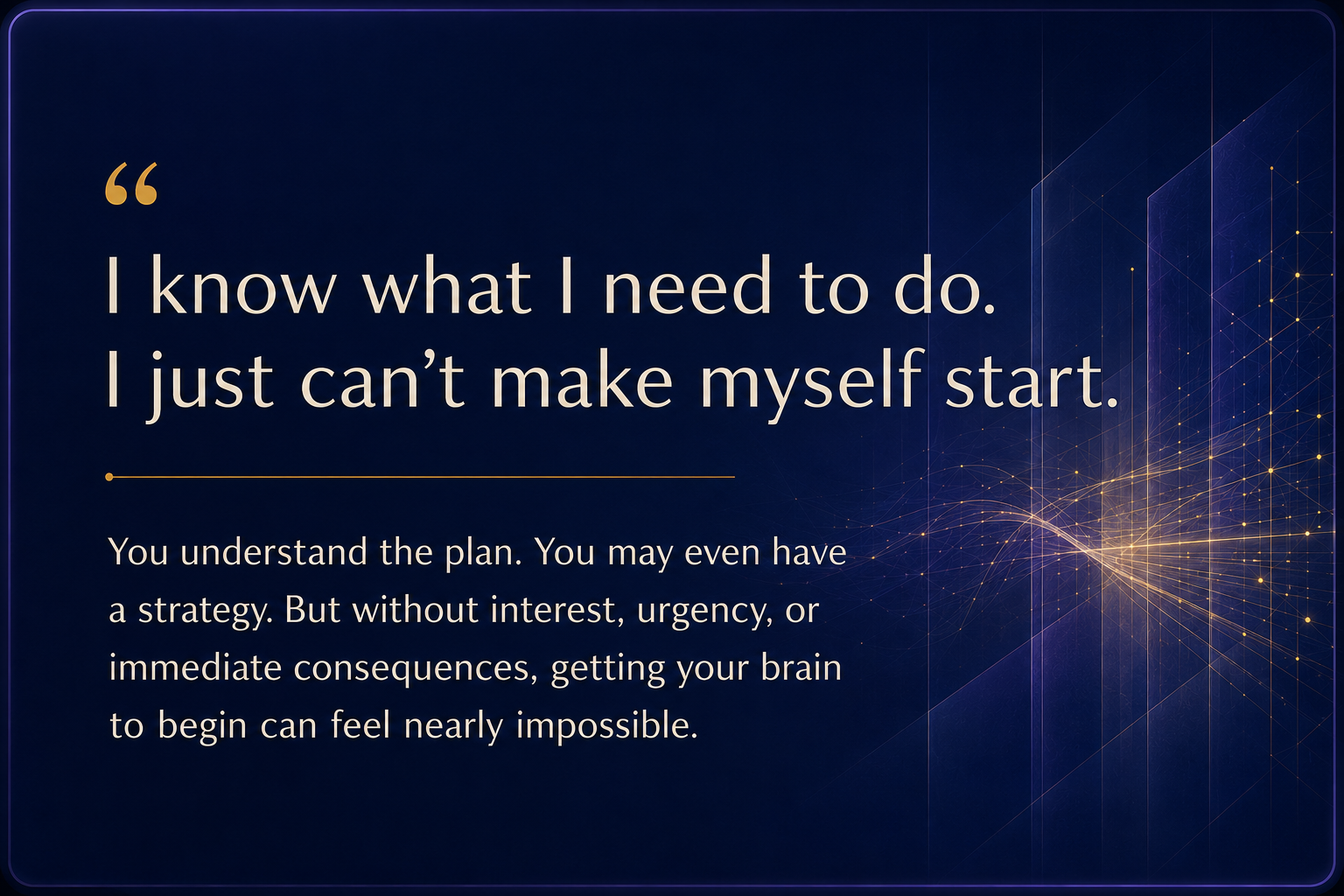 “

I know what I need to do.
I just can’t make myself start.

You understand the plan. You may even have a strategy. But without interest, urgency, or immediate consequences, getting your brain to begin can feel nearly impossible.